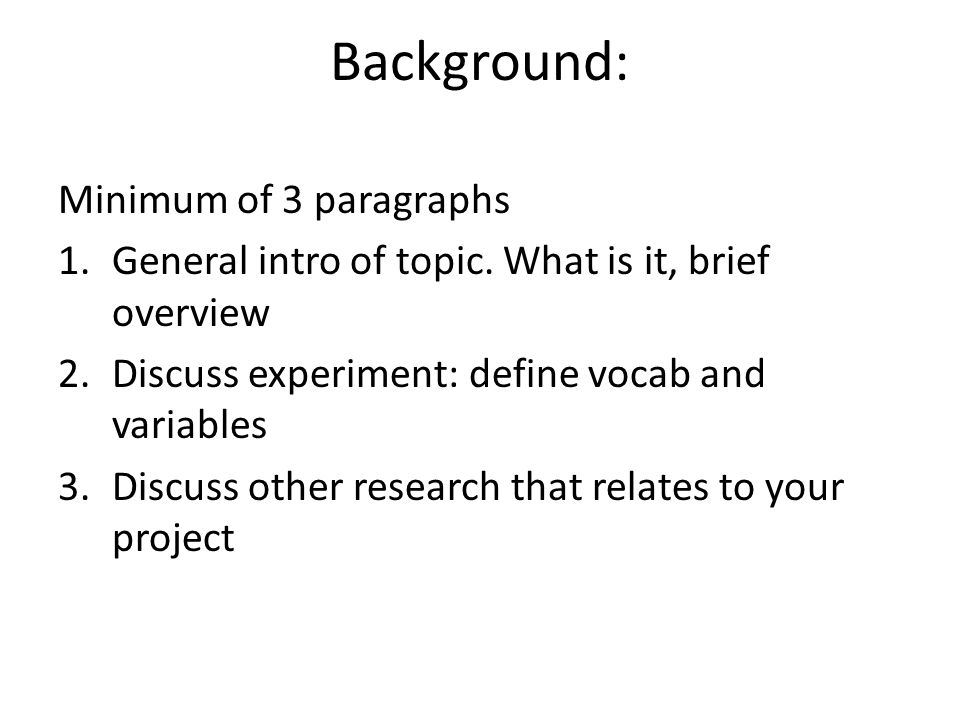 Background:

Minimum of 3 paragraphs
1. General intro of topic. What is it, brief overview
2. Discuss experiment: define vocab and variables
3. Discuss other research that relates to your project